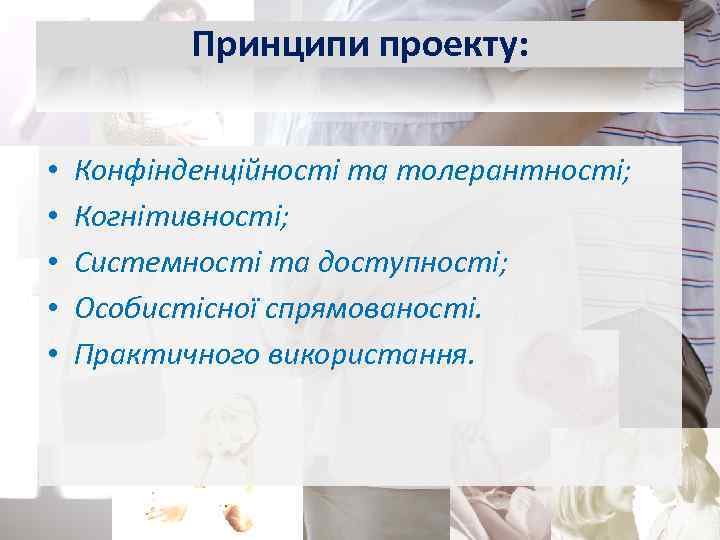 Принципи проекту:

• Конфінденційності та толерантності;
• Когнітивності;
• Системності та доступності;
• Особистісної спрямованості.
• Практичного використання.